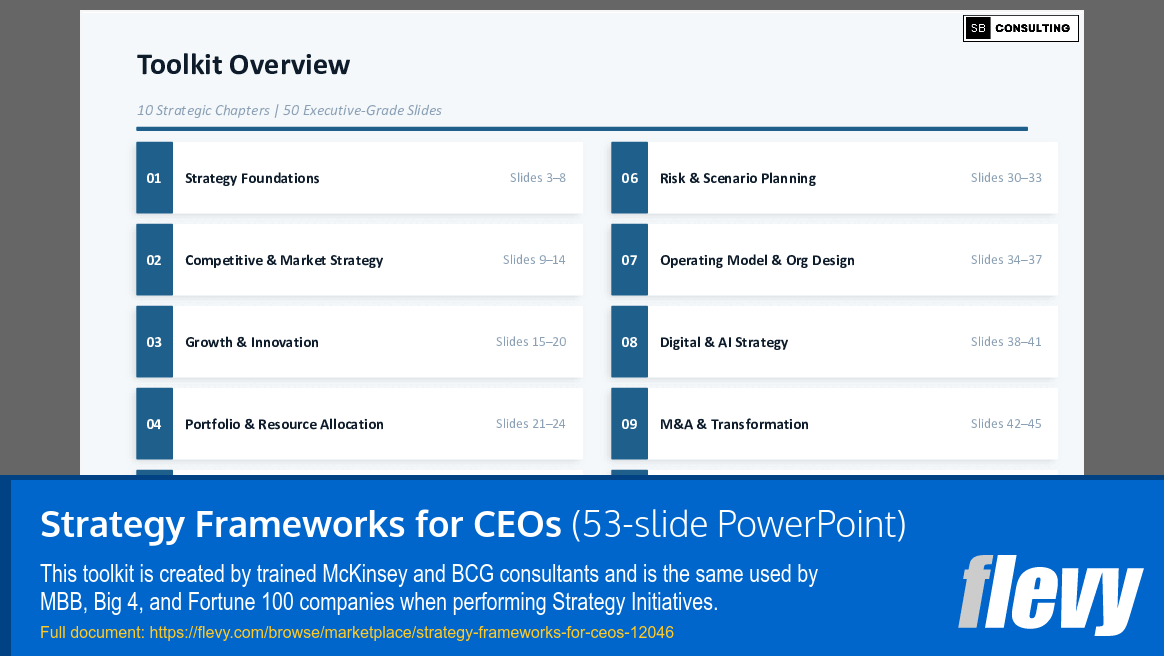 SB CONSULTING

Toolkit Overview

10 Strategic Chapters | 50 Executive-Grade Slides

01 Strategy Foundations Slides 3–8

02 Competitive & Market Strategy Slides 9–14

03 Growth & Innovation Slides 15–20

04 Portfolio & Resource Allocation Slides 21–24

06 Risk & Scenario Planning Slides 30–33

07 Operating Model & Org Design Slides 34–37

08 Digital & AI Strategy Slides 38–41

09 M&A & Transformation Slides 42–45

Strategy Frameworks for CEOs (53-slide PowerPoint)

This toolkit is created by trained McKinsey and BCG consultants and is the same used by MBB, Big 4, and Fortune 100 companies when performing Strategy Initiatives.

Full document: https://flevy.com/browse/marketplace/strategy-frameworks-for-ceos-12046

flevy